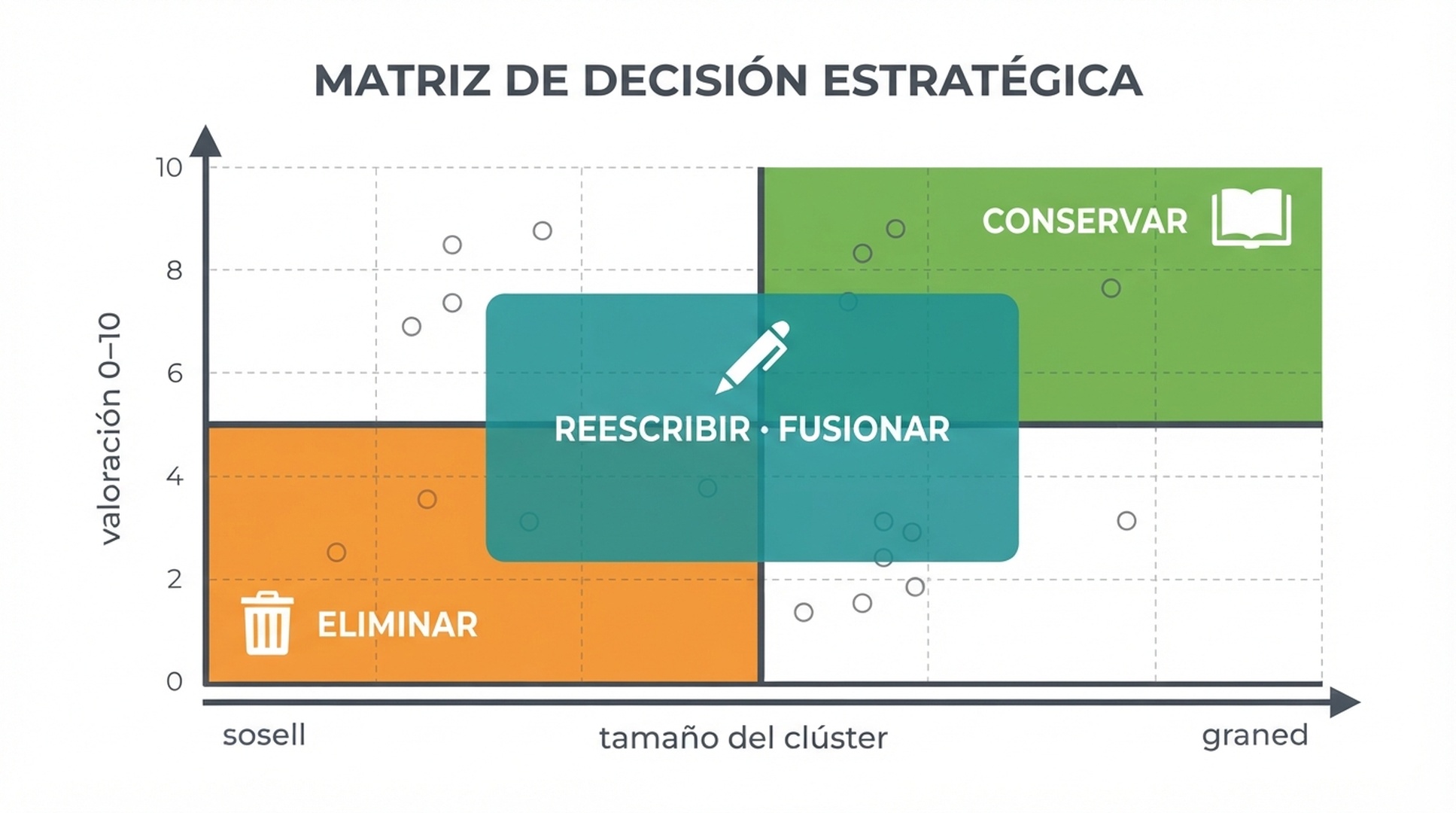 MATRIZ DE DECISIÓN ESTRATÉGICA

10
8
6
4
2
0

valoración 0–10

CONSERVAR

REESCRIBIR · FUSIONAR

ELIMINAR

sosell
tamaño del clúster
graned